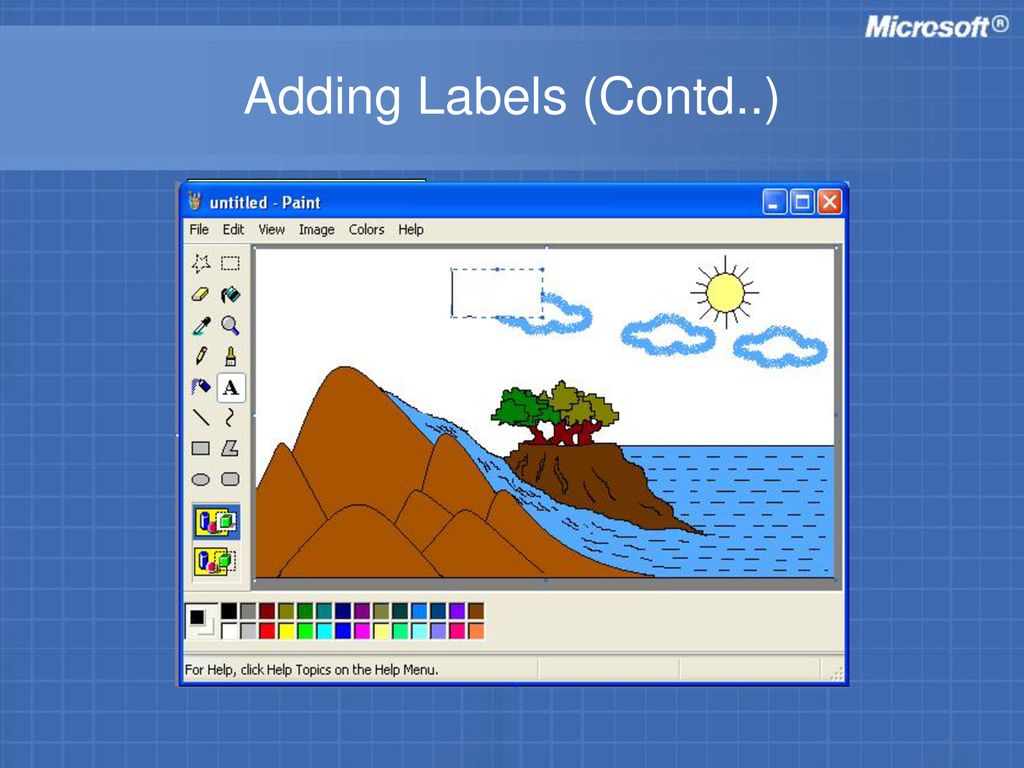 Microsoft®

Adding Labels (Contd..)

untitled - Paint

File Edit View Image Colors Help

A

For Help, click Help Topics on the Help Menu.